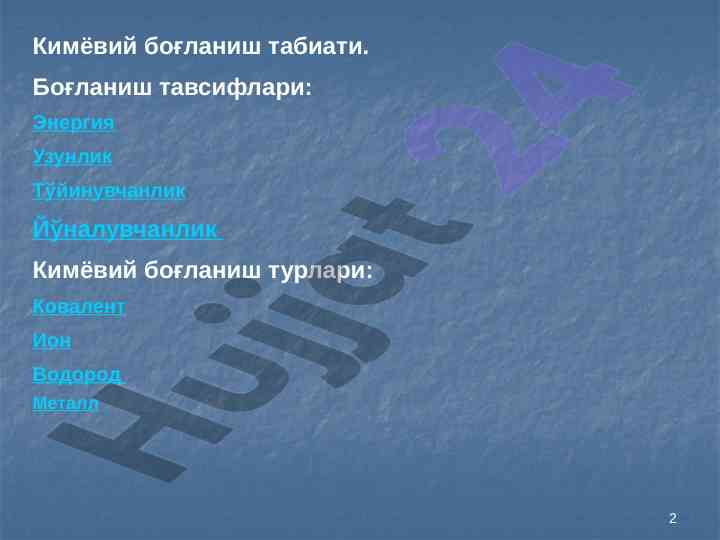 Кимёвий боғланиш табиати.

Боғланиш тавсифлари:

Энергия

Узунлик

Тўйинувчанлик

Йўналувчанлик

Кимёвий боғланиш турлари:

Ковалент

Ион

Водород

Металл

Hujjat 24

2